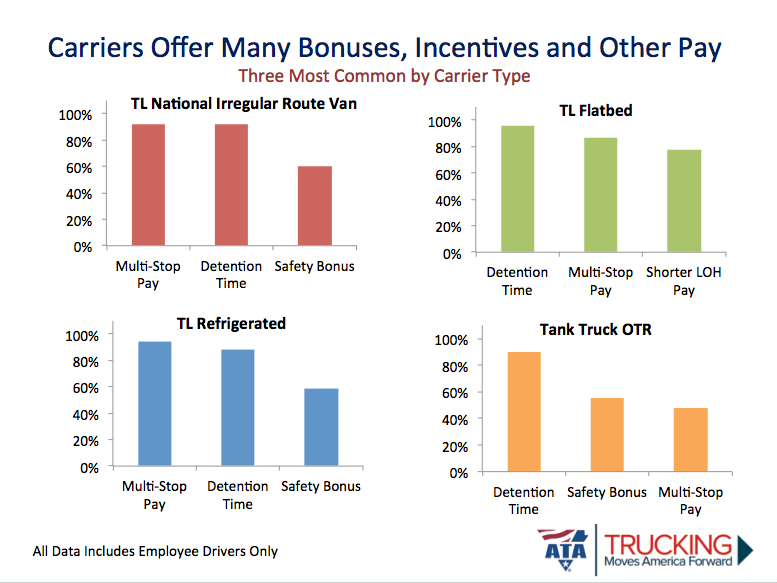 Carriers Offer Many Bonuses, Incentives and Other Pay
Three Most Common by Carrier Type

TL National Irregular Route Van
100%
80%
60%
40%
20%
0%
Multi-Stop Pay
Detention Time
Safety Bonus

TL Flatbed
100%
80%
60%
40%
20%
0%
Detention Time
Multi-Stop Pay
Shorter LOH Pay

TL Refrigerated
100%
80%
60%
40%
20%
0%
Multi-Stop Pay
Detention Time
Safety Bonus

Tank Truck OTR
100%
80%
60%
40%
20%
0%
Detention Time
Safety Bonus
Multi-Stop Pay

All Data Includes Employee Drivers Only

ATA
TRUCKING
Moves America Forward